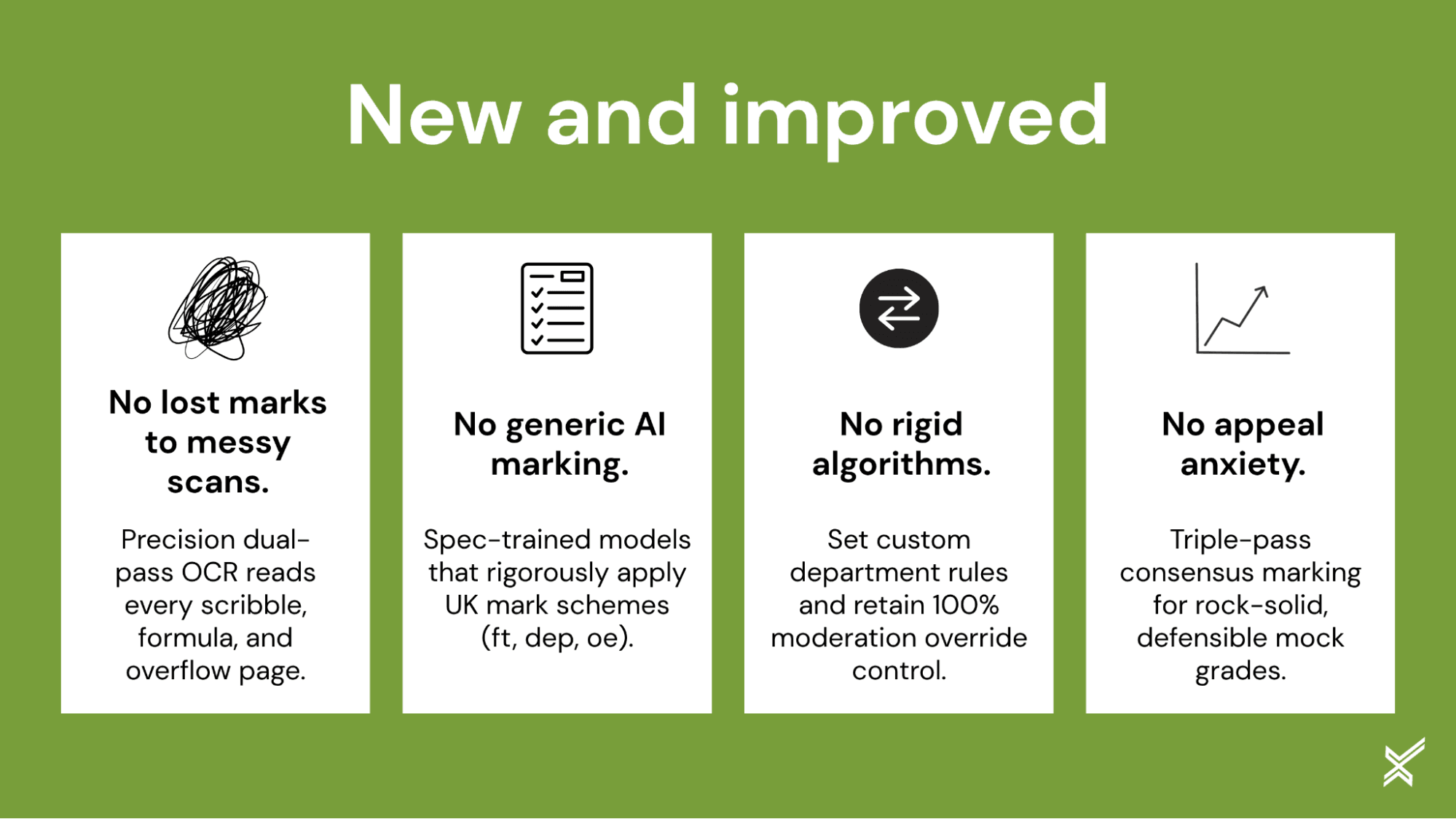 New and improved

No lost marks to messy scans.

Precision dual-pass OCR reads every scribble, formula, and overflow page.

No generic AI marking.

Spec-trained models that rigorously apply UK mark schemes (ft, dep, oe).

No rigid algorithms.

Set custom department rules and retain 100% moderation override control.

No appeal anxiety.

Triple-pass consensus marking for rock-solid, defensible mock grades.